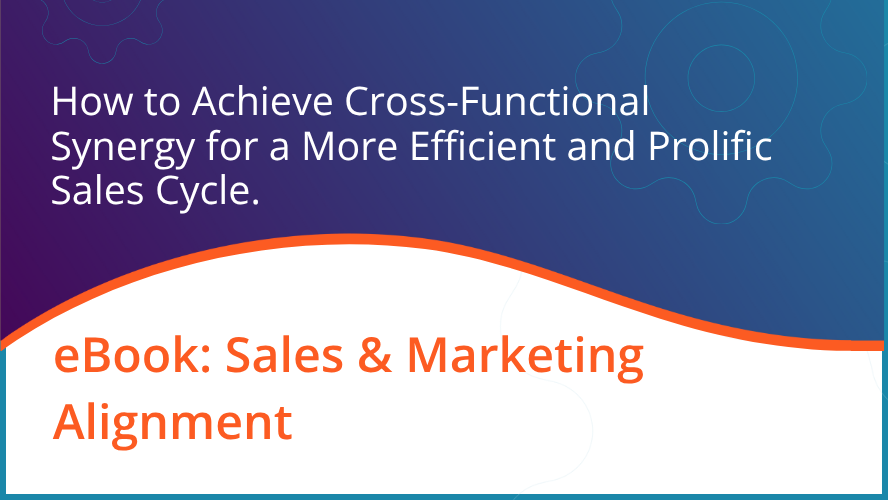 How to Achieve Cross-Functional Synergy for a More Efficient and Prolific Sales Cycle.

eBook: Sales & Marketing Alignment